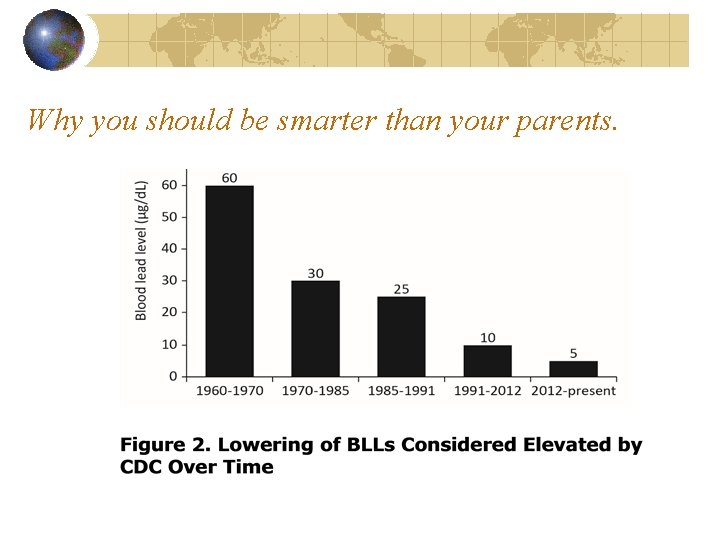 Why you should be smarter than your parents.

Blood lead level (µg/dL)

60
50
40
30
20
10
0

60
30
25
10
5

1960-1970
1970-1985
1985-1991
1991-2012
2012-present

Figure 2. Lowering of BLLs Considered Elevated by CDC Over Time